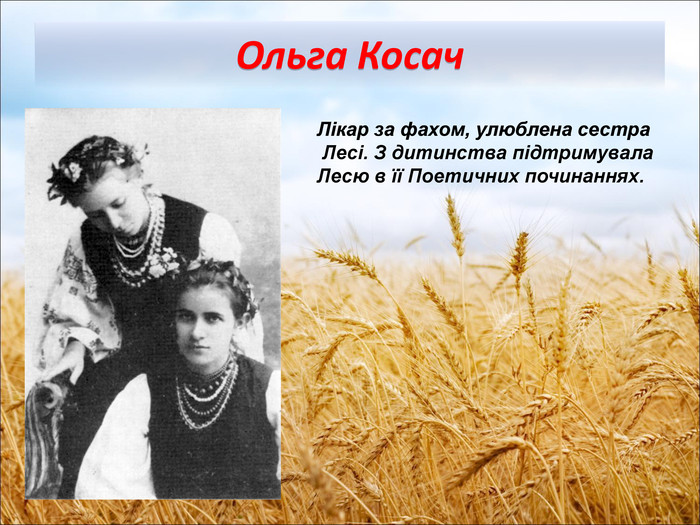 Ольга Косач

Лікар за фахом, улюблена сестра Лесі. З дитинства підтримувала Лесю в її Поетичних починаннях.